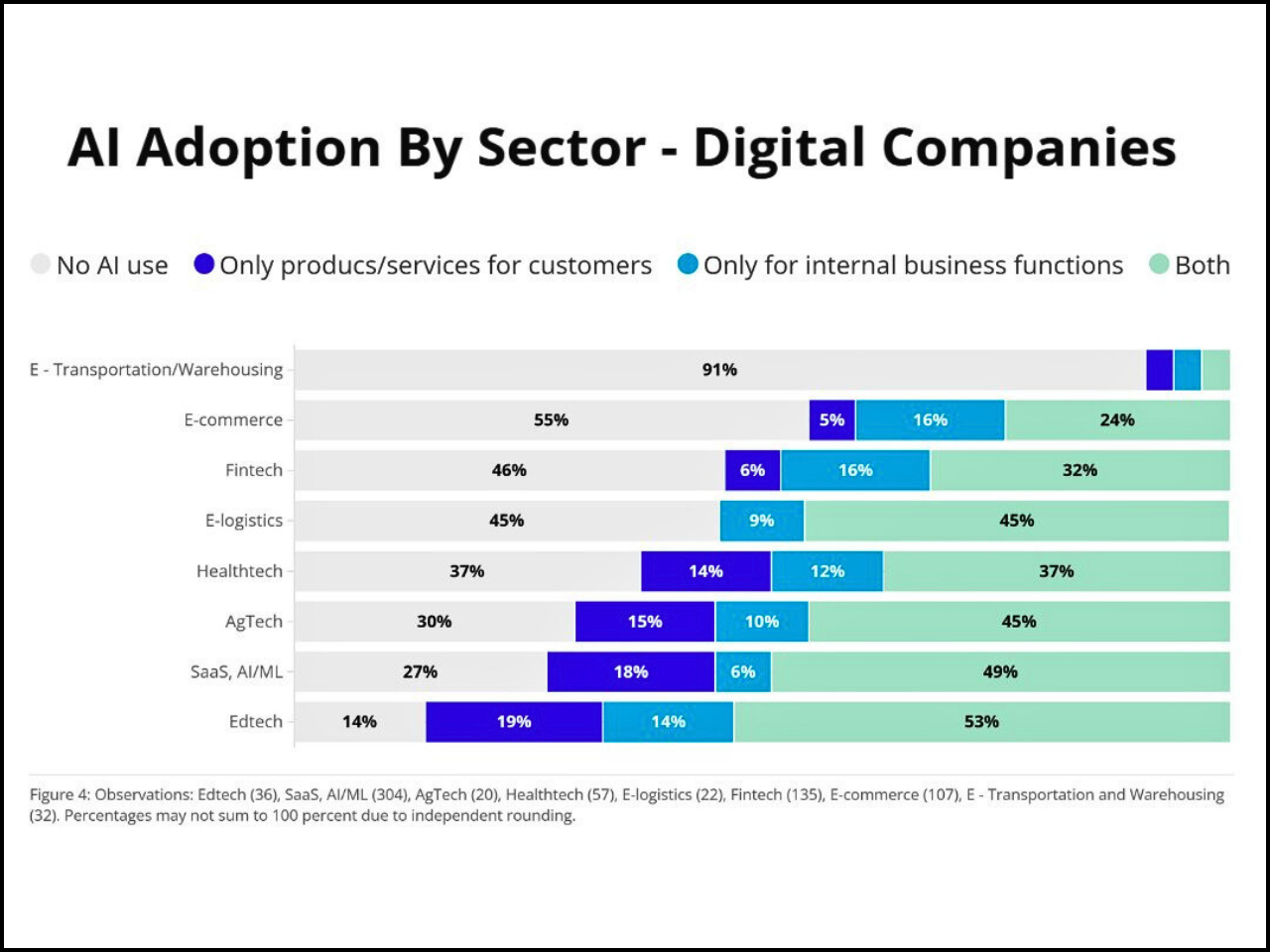 AI Adoption By Sector - Digital Companies

No AI use Only producs/services for customers Only for internal business functions Both

| | No AI use | Only producs/services for customers | Only for internal business functions | Both |
|---|---|---|---|---|
| E - Transportation/Warehousing | 91% | | | |
| E-commerce | 55% | 5% | 16% | 24% |
| Fintech | 46% | 6% | 16% | 32% |
| E-logistics | 45% | | 9% | 45% |
| Healthtech | 37% | 14% | 12% | 37% |
| AgTech | 30% | 15% | 10% | 45% |
| SaaS, AI/ML | 27% | 18% | 6% | 49% |
| Edtech | 14% | 19% | 14% | 53% |

Figure 4: Observations: Edtech (36), SaaS, AI/ML (304), AgTech (20), Healthtech (57), E-logistics (22), Fintech (135), E-commerce (107), E - Transportation and Warehousing (32). Percentages may not sum to 100 percent due to independent rounding.